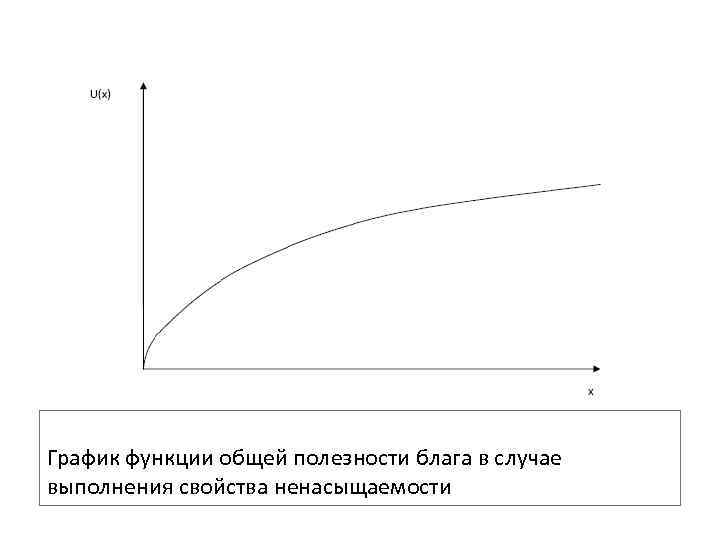 U(x)

x

График функции общей полезности блага в случае выполнения свойства ненасыщаемости